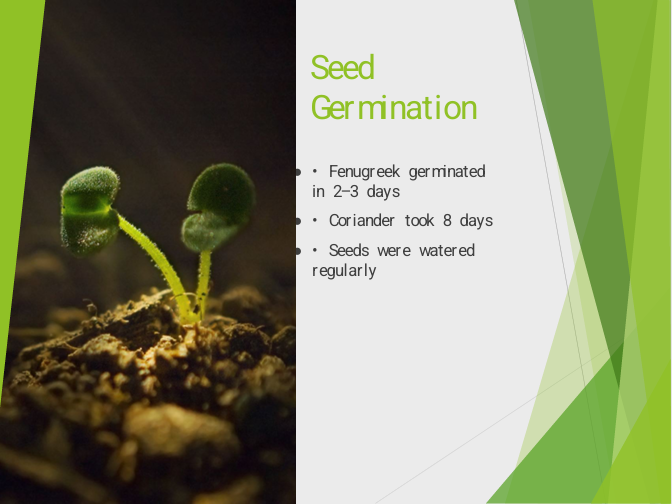 Seed Germination

• Fenugreek germinated in 2–3 days

• Coriander took 8 days

• Seeds were watered regularly